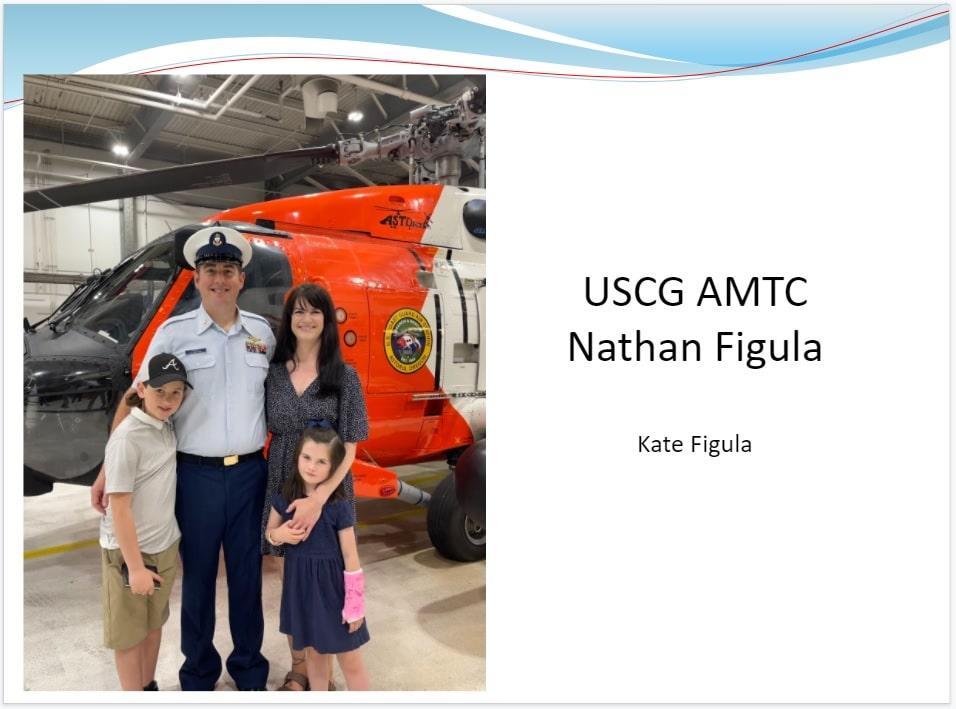 USCG AMTC
Nathan Figula

Kate Figula